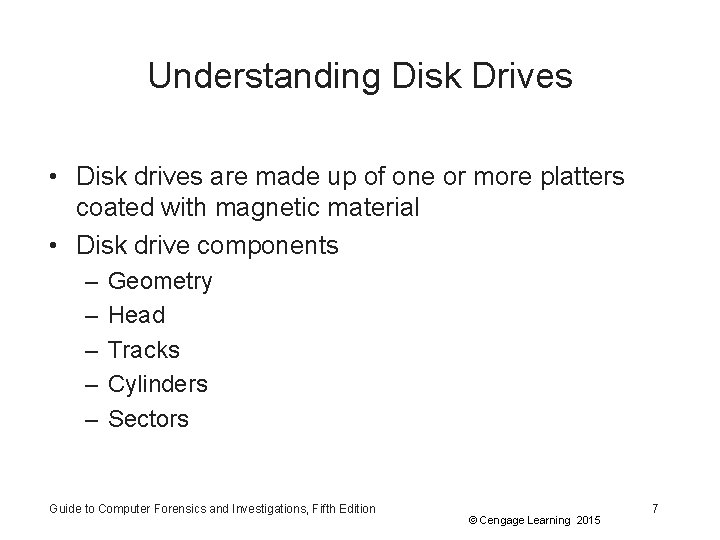 Understanding Disk Drives

• Disk drives are made up of one or more platters coated with magnetic material
• Disk drive components
– Geometry
– Head
– Tracks
– Cylinders
– Sectors

Guide to Computer Forensics and Investigations, Fifth Edition

© Cengage Learning 2015

7